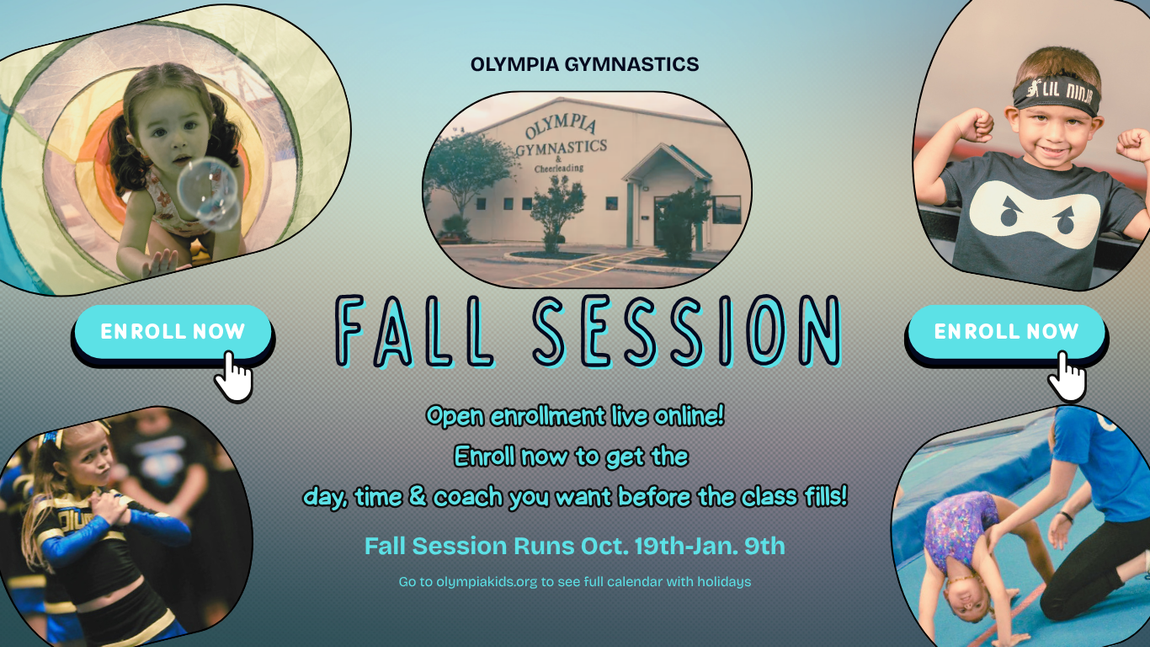 OLYMPIA GYMNASTICS

OLYMPIA GYMNASTICS & Cheerleading

LIL NINJA

ENROLL NOW

FALL SESSION

ENROLL NOW

Open enrollment live online!
Enroll now to get the
day, time & coach you want before the class fills!

Fall Session Runs Oct. 19th-Jan. 9th

Go to olympiakids.org to see full calendar with holidays